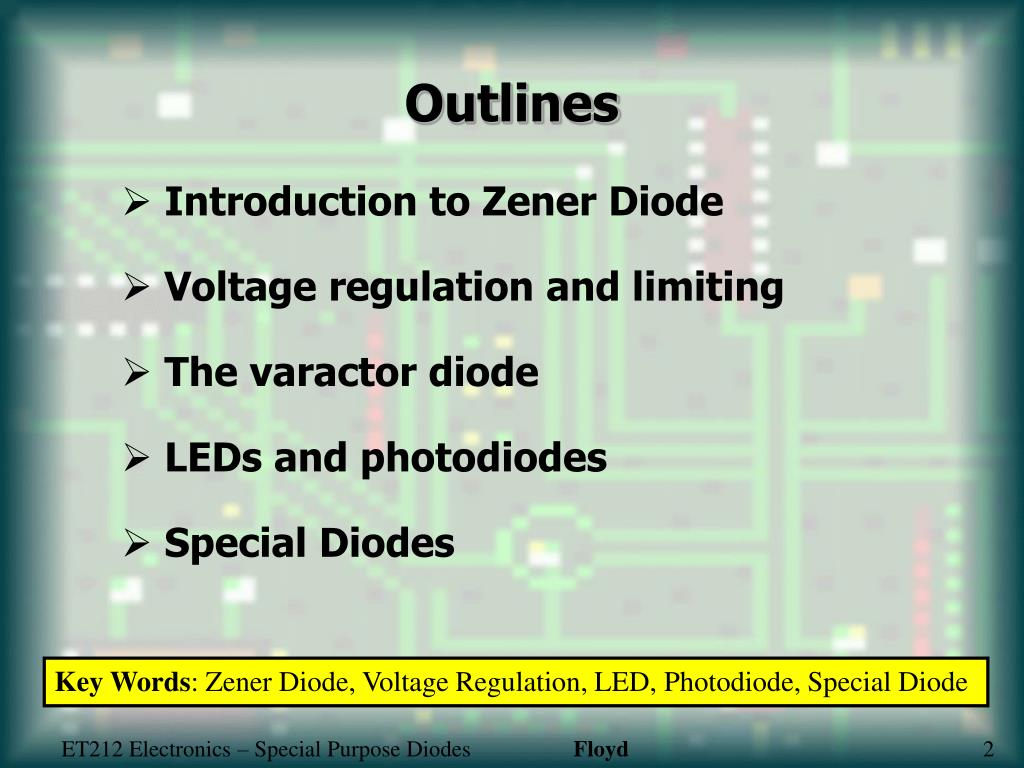 Outlines

➢ Introduction to Zener Diode

➢ Voltage regulation and limiting

➢ The varactor diode

➢ LEDs and photodiodes

➢ Special Diodes

Key Words: Zener Diode, Voltage Regulation, LED, Photodiode, Special Diode

ET212 Electronics – Special Purpose Diodes Floyd 2